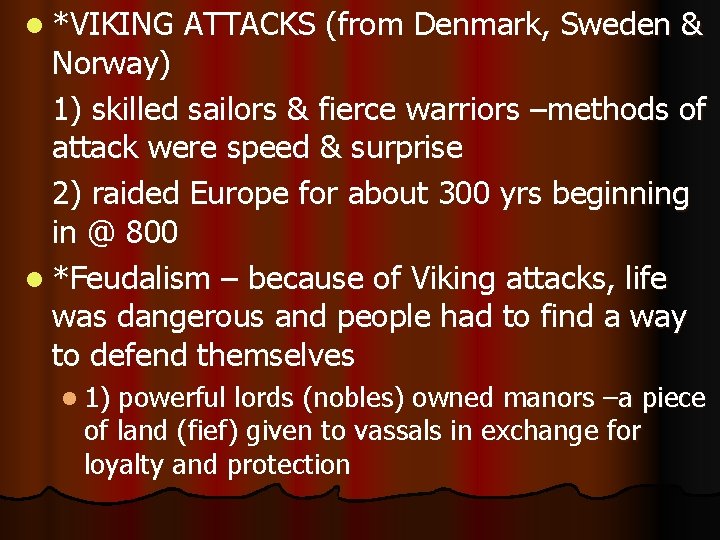 *VIKING ATTACKS (from Denmark, Sweden & Norway)

1) skilled sailors & fierce warriors –methods of attack were speed & surprise

2) raided Europe for about 300 yrs beginning in @ 800

*Feudalism – because of Viking attacks, life was dangerous and people had to find a way to defend themselves

1) powerful lords (nobles) owned manors –a piece of land (fief) given to vassals in exchange for loyalty and protection